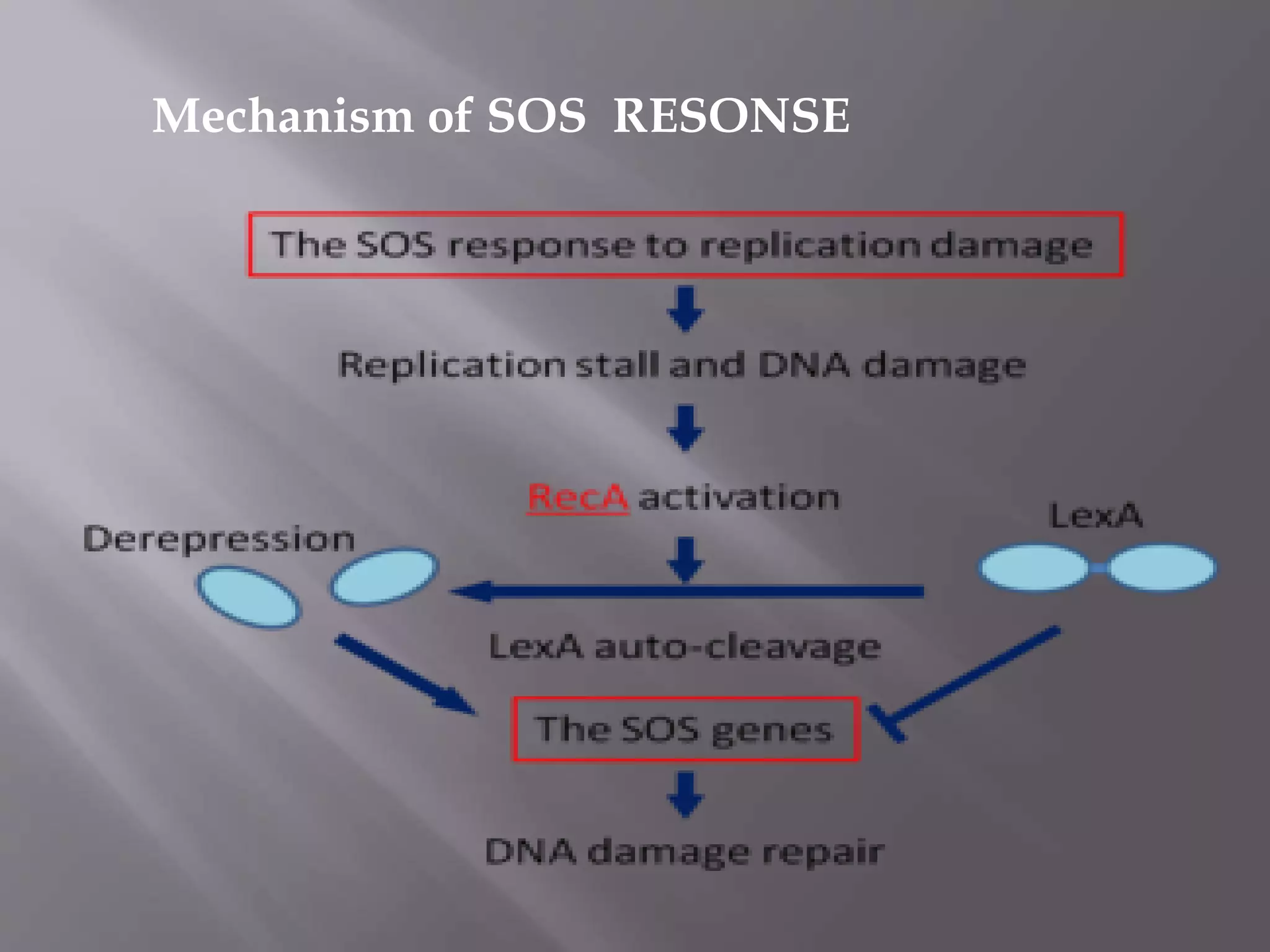 Mechanism of SOS RESONSE

The SOS response to replication damage

Replication stall and DNA damage

RecA activation

Derepression

LexA

LexA auto-cleavage

The SOS genes

DNA damage repair